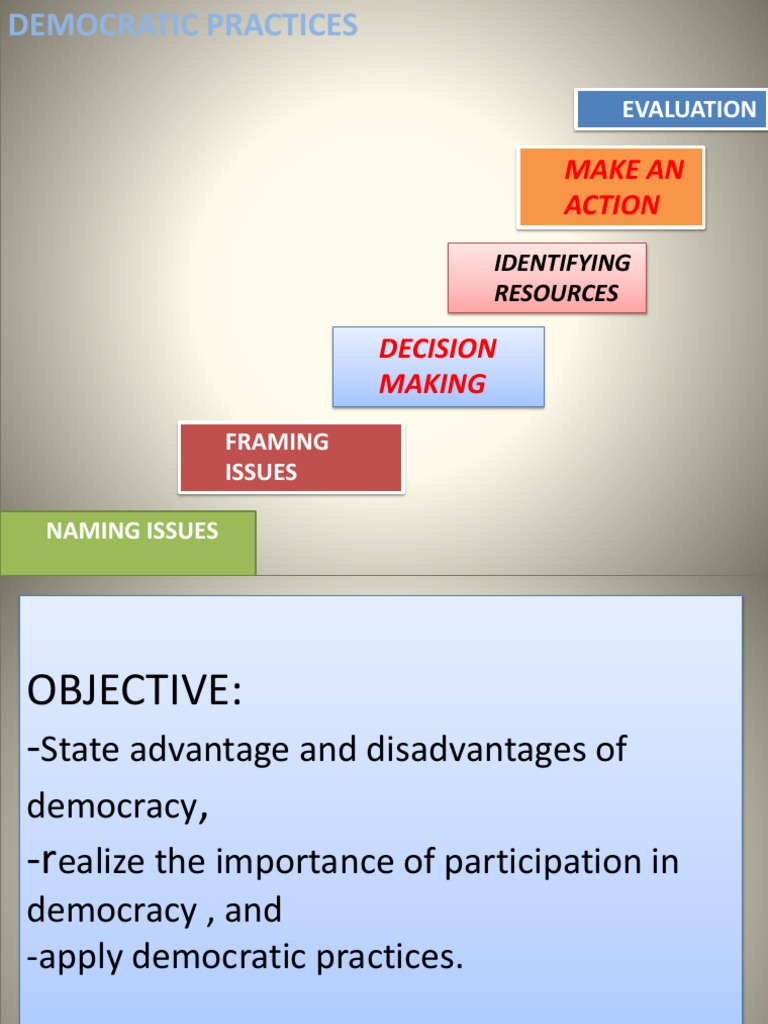 DEMOCRATIC PRACTICES

EVALUATION

MAKE AN ACTION

IDENTIFYING RESOURCES

DECISION MAKING

FRAMING ISSUES

NAMING ISSUES

OBJECTIVE:
-State advantage and disadvantages of democracy,
-realize the importance of participation in democracy , and
-apply democratic practices.